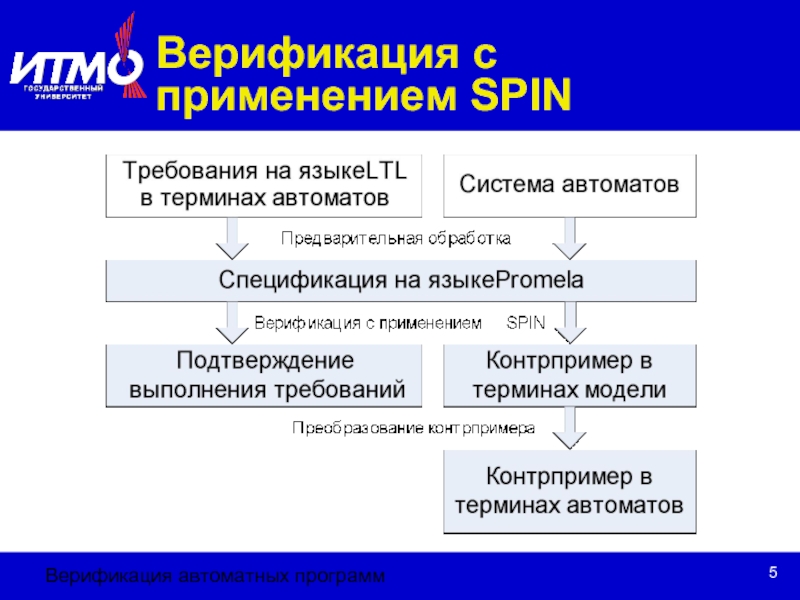 ИТМО
ГОСУДАРСТВЕННЫЙ УНИВЕРСИТЕТ

Верификация с применением SPIN

Требования на языкеLTL в терминах автоматов

Система автоматов

Предварительная обработка

Спецификация на языкеPromela

Верификация с применением SPIN

Подтверждение выполнения требований

Контрпример в терминах модели

Преобразование контрпримера

Контрпример в терминах автоматов

Верификация автоматных программ

5